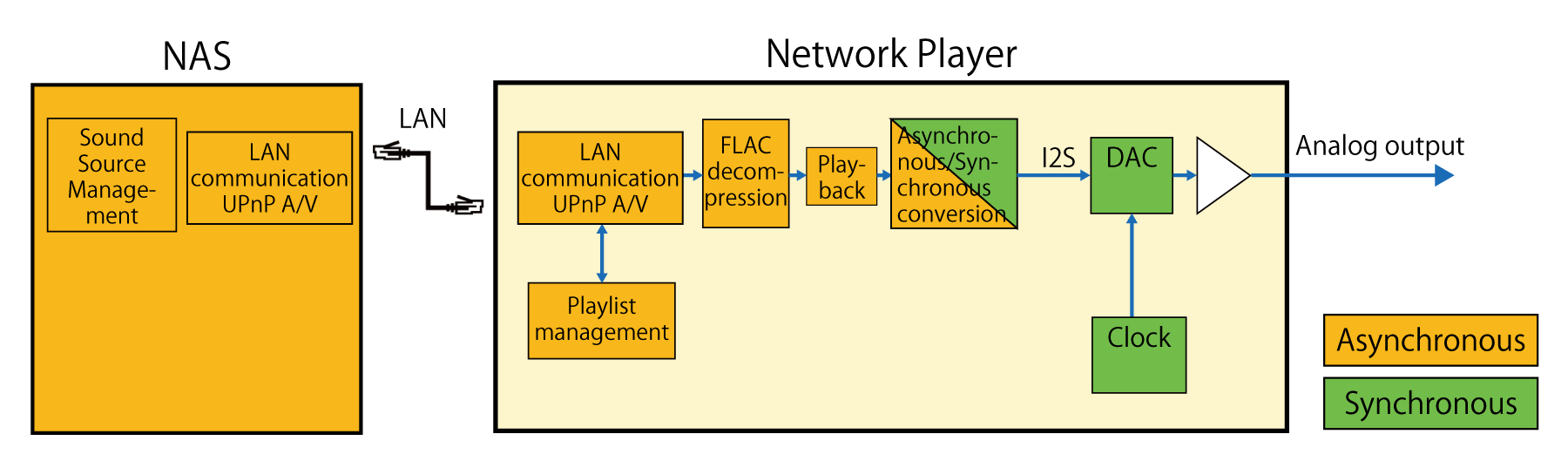 NAS

Sound Source Management

LAN communication UPnP A/V

LAN

Network Player

LAN communication UPnP A/V

FLAC decompression

Playback

Asynchronous/Synchronous conversion

I2S

DAC

Analog output

Playlist management

Clock

Asynchronous

Synchronous